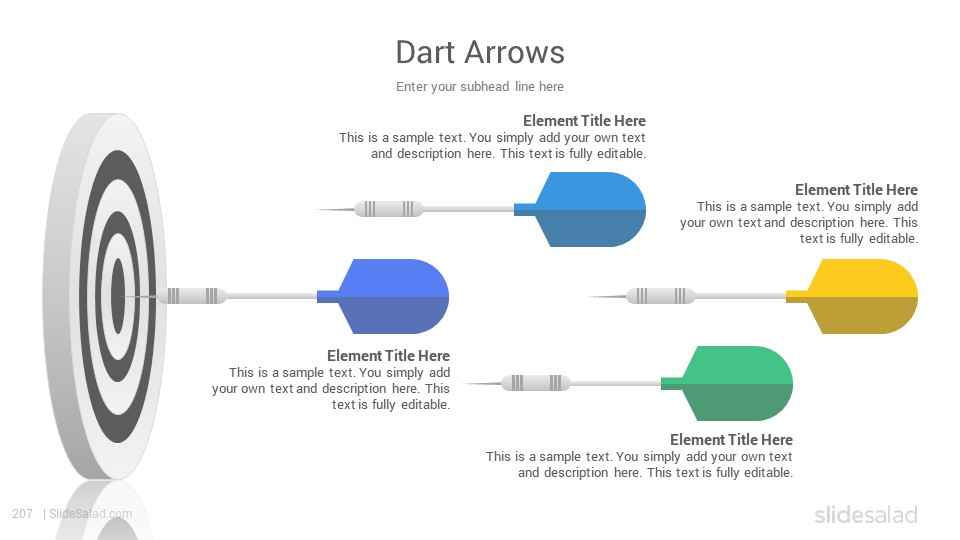 Dart Arrows

Enter your subhead line here

Element Title Here
This is a sample text. You simply add your own text and description here. This text is fully editable.

Element Title Here
This is a sample text. You simply add your own text and description here. This text is fully editable.

Element Title Here
This is a sample text. You simply add your own text and description here. This text is fully editable.

Element Title Here
This is a sample text. You simply add your own text and description here. This text is fully editable.

207 | SlideSalad.com

slidesalad